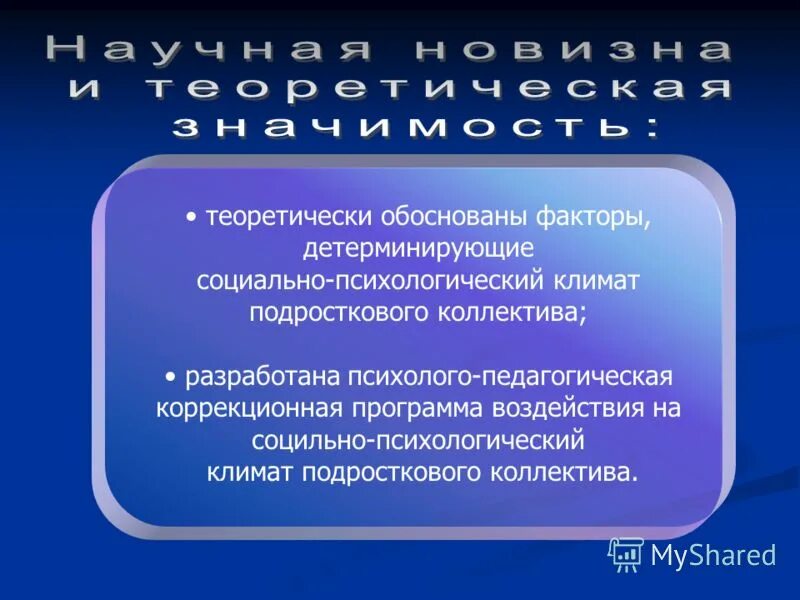 Научная новизна и теоретическая значимость:

• теоретически обоснованы факторы, детерминирующие социально-психологический климат подросткового коллектива;

• разработана психолого-педагогическая коррекционная программа воздействия на социльно-психологический климат подросткового коллектива.

MyShared